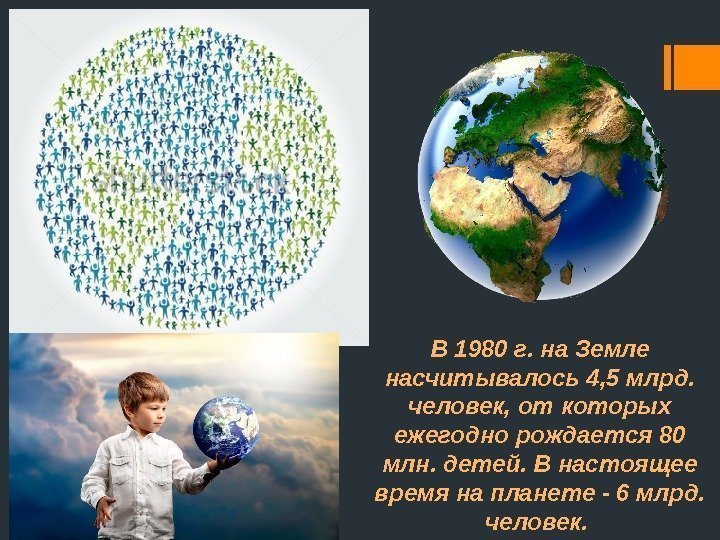 shutterstock

В 1980 г. на Земле насчитывалось 4,5 млрд. человек, от которых ежегодно рождается 80 млн. детей. В настоящее время на планете - 6 млрд. человек.